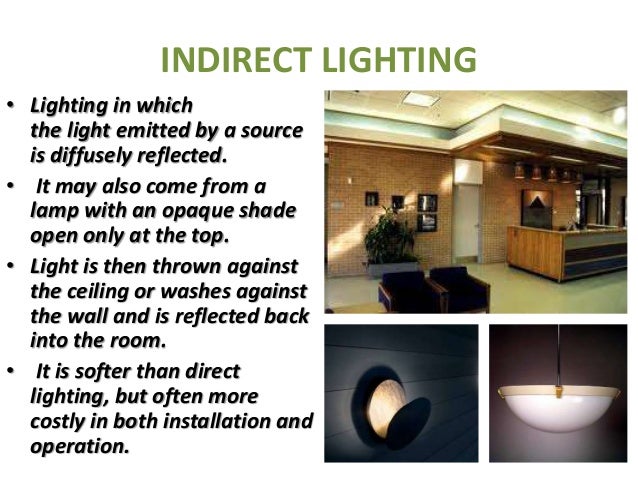 INDIRECT LIGHTING

• Lighting in which the light emitted by a source is diffusely reflected.

• It may also come from a lamp with an opaque shade open only at the top.

• Light is then thrown against the ceiling or washes against the wall and is reflected back into the room.

• It is softer than direct lighting, but often more costly in both installation and operation.